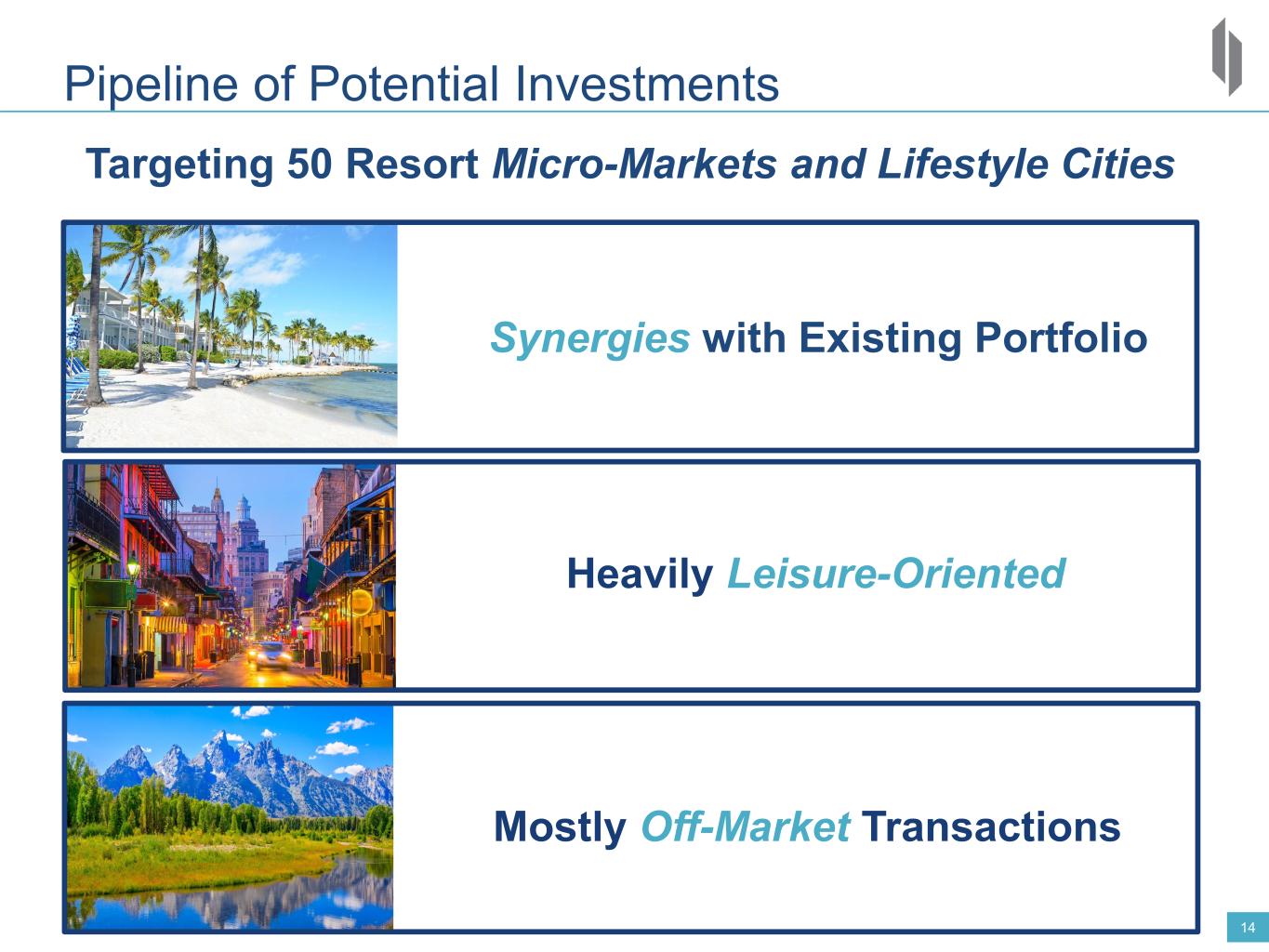 Pipeline of Potential Investments

Targeting 50 Resort Micro-Markets and Lifestyle Cities

Synergies with Existing Portfolio

Heavily Leisure-Oriented

Mostly Off-Market Transactions

14